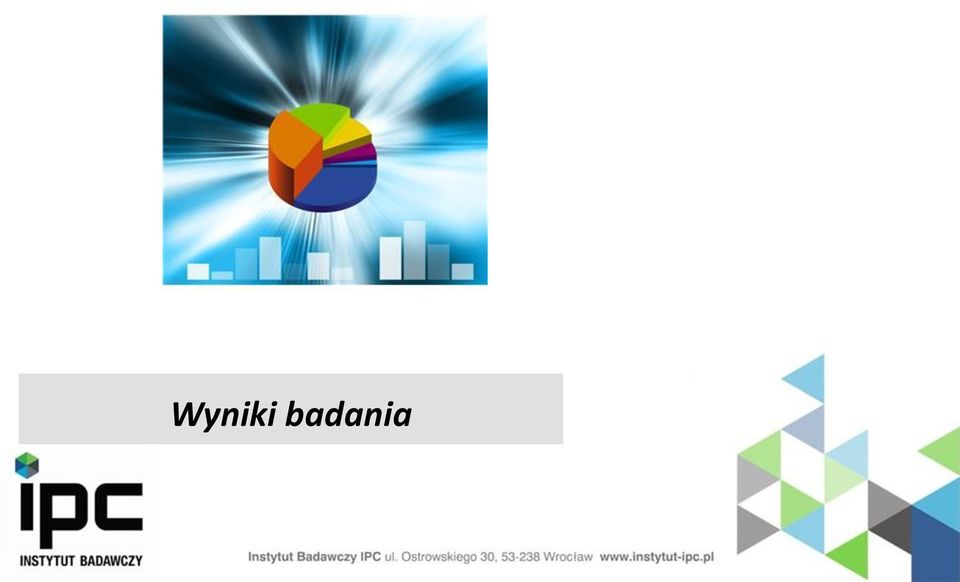 Wyniki badania

IPC
INSTYTUT BADAWCZY

Instytut Badawczy IPC ul. Ostrowskiego 30, 53-238 Wrocław www.instytut-ipc.pl